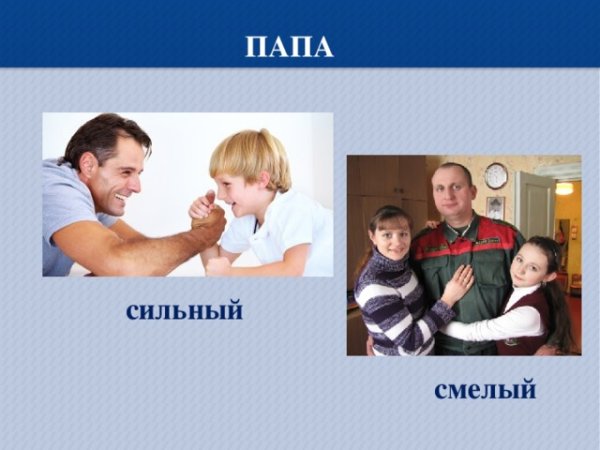 ПАПА

сильный

смелый